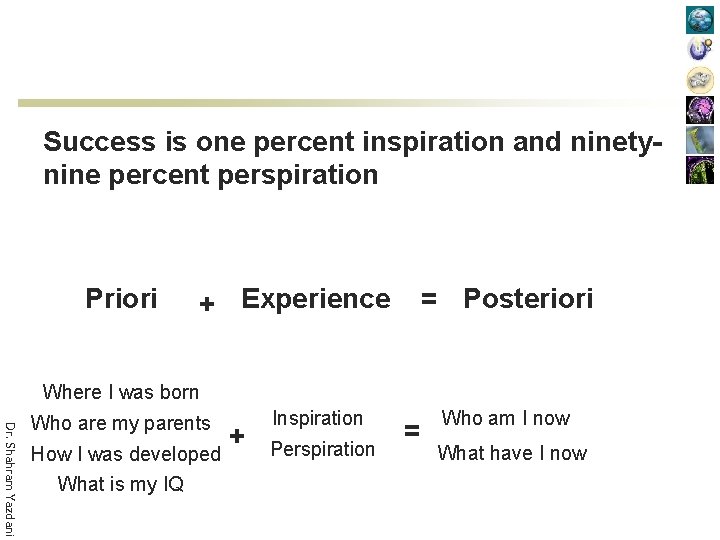 Success is one percent inspiration and ninety-nine percent perspiration

Priori + Experience = Posteriori

Where I was born
Who are my parents
How I was developed
What is my IQ

+

Inspiration
Perspiration

=

Who am I now
What have I now

Dr. Shahram Yazdani